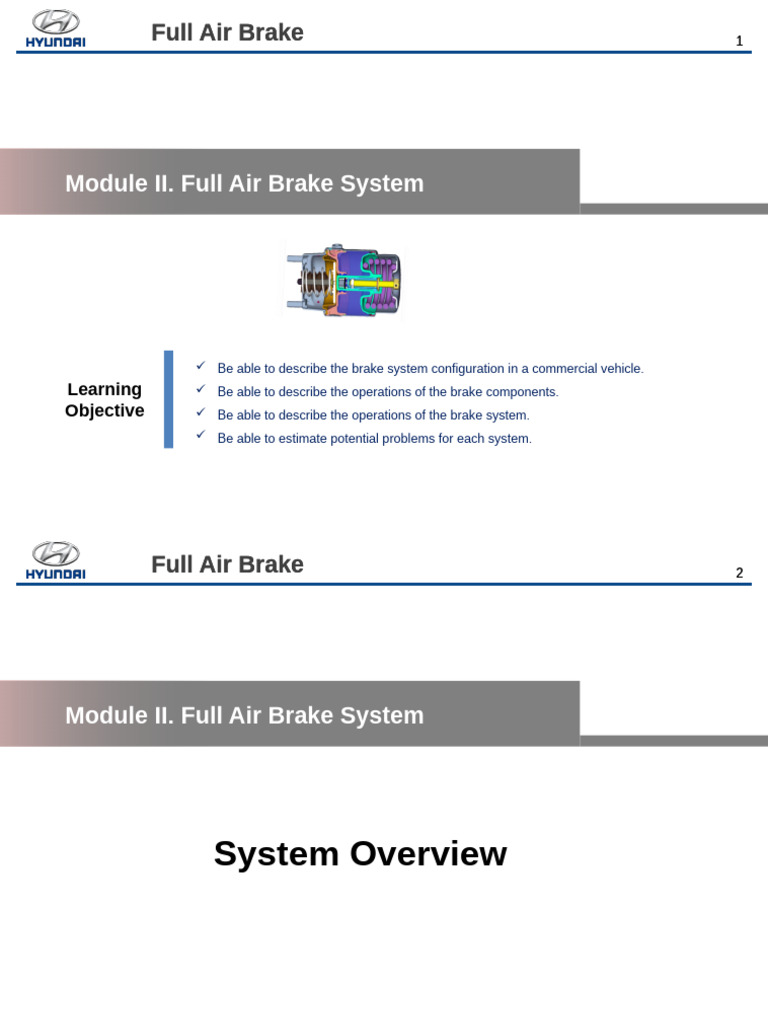 HYUNDAI

Full Air Brake

1

Module II. Full Air Brake System

Learning Objective

✓ Be able to describe the brake system configuration in a commercial vehicle.
✓ Be able to describe the operations of the brake components.
✓ Be able to describe the operations of the brake system.
✓ Be able to estimate potential problems for each system.

HYUNDAI

Full Air Brake

2

Module II. Full Air Brake System

System Overview